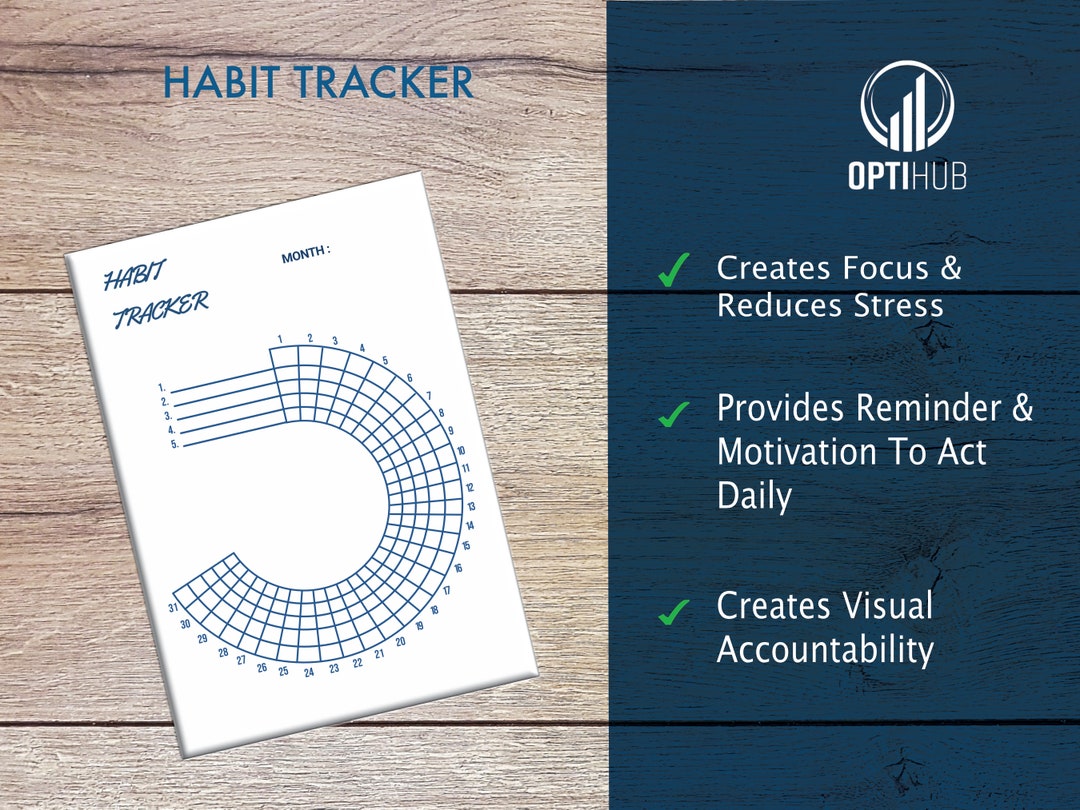 HABIT TRACKER

HABIT TRACKER

MONTH :

1.
2.
3.
4.
5.

1 2 3 4 5 6 7 8 9 10 11 12 13 14 15 16 17 18 19 20 21 22 23 24 25 26 27 28 29 30 31

OPTIHUB

✓ Creates Focus & Reduces Stress

✓ Provides Reminder & Motivation To Act Daily

✓ Creates Visual Accountability